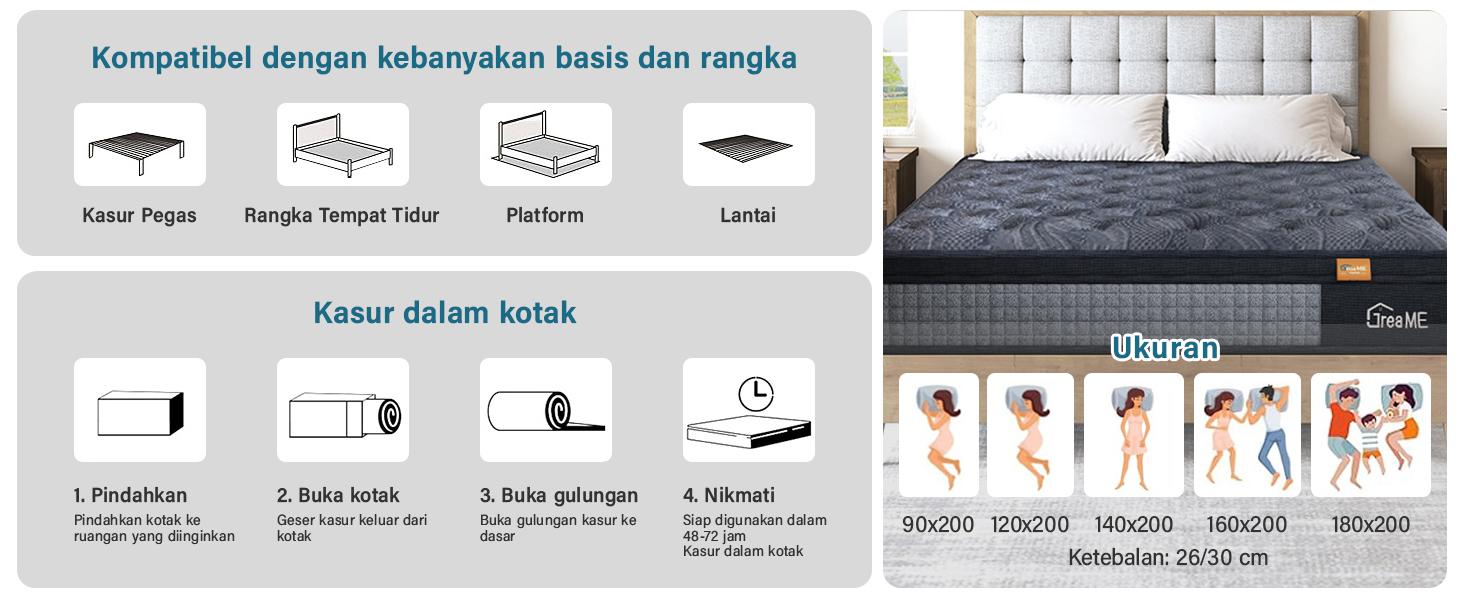 Kompatibel dengan kebanyakan basis dan rangka

Kasur Pegas

Rangka Tempat Tidur

Platform

Lantai

Kasur dalam kotak

1. Pindahkan
Pindahkan kotak ke ruangan yang diinginkan

2. Buka kotak
Geser kasur keluar dari kotak

3. Buka gulungan
Buka gulungan kasur ke dasar

4. Nikmati
Siap digunakan dalam 48-72 jam
Kasur dalam kotak

GreaME

GreaME

Ukuran

90x200

120x200

140x200

160x200

180x200

Ketebalan: 26/30 cm